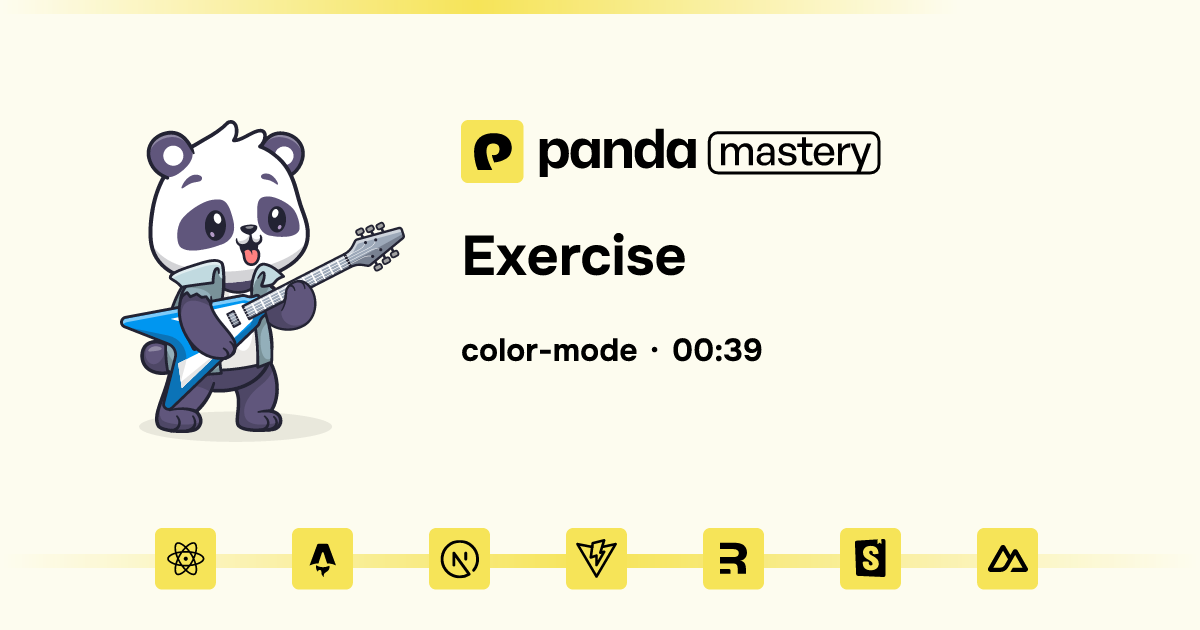 panda mastery

Exercise

color-mode · 00:39